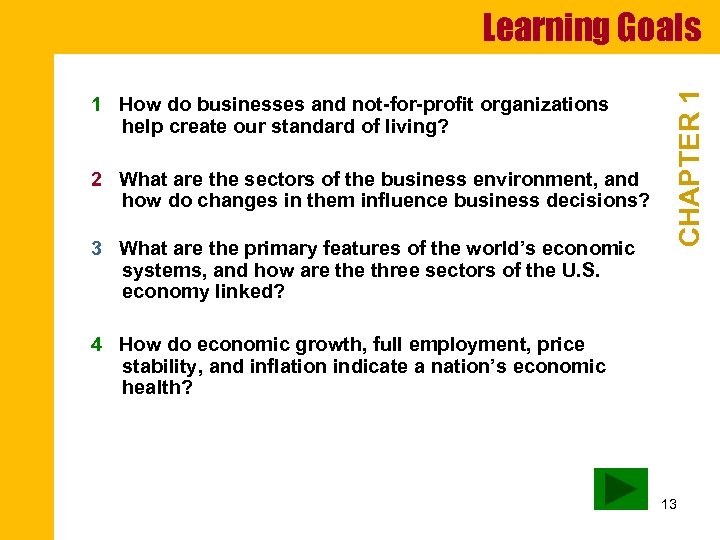 Learning Goals

CHAPTER 1

1 How do businesses and not-for-profit organizations help create our standard of living?

2 What are the sectors of the business environment, and how do changes in them influence business decisions?

3 What are the primary features of the world's economic systems, and how are the three sectors of the U.S. economy linked?

4 How do economic growth, full employment, price stability, and inflation indicate a nation's economic health?

13